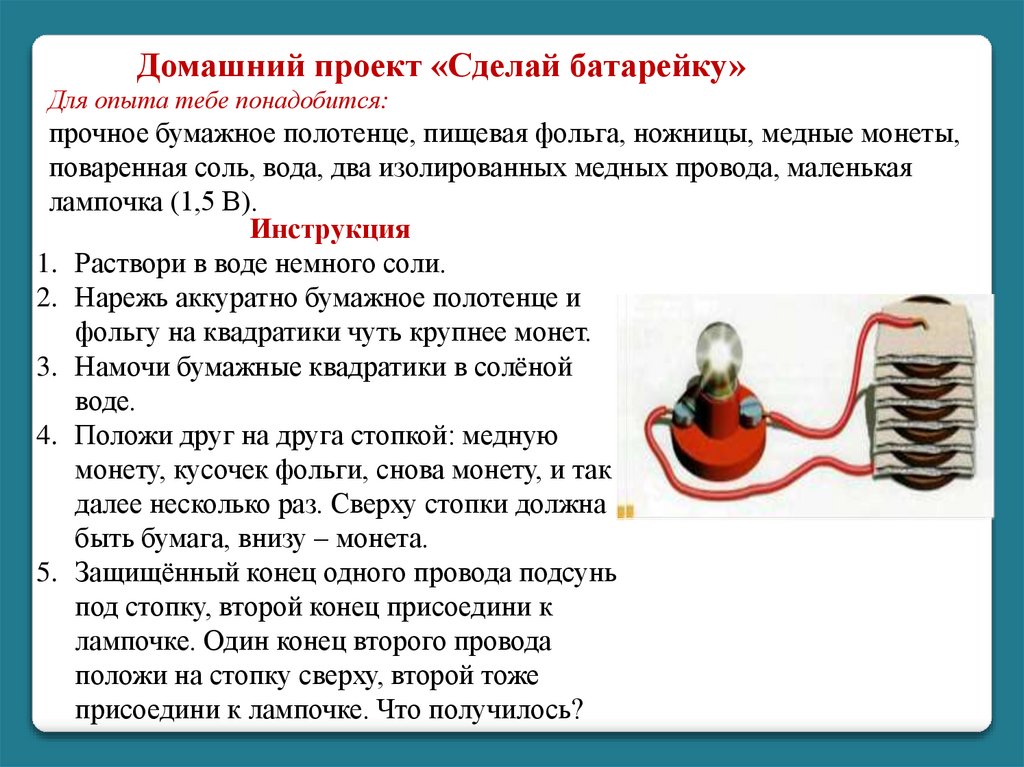 Домашний проект «Сделай батарейку»

Для опыта тебе понадобится:

прочное бумажное полотенце, пищевая фольга, ножницы, медные монеты, поваренная соль, вода, два изолированных медных провода, маленькая лампочка (1,5 В).

Инструкция

1. Раствори в воде немного соли.
2. Нарежь аккуратно бумажное полотенце и фольгу на квадратики чуть крупнее монет.
3. Намочи бумажные квадратики в солёной воде.
4. Положи друг на друга стопкой: медную монету, кусочек фольги, снова монету, и так далее несколько раз. Сверху стопки должна быть бумага, внизу – монета.
5. Защищённый конец одного провода подсунь под стопку, второй конец присоедини к лампочке. Один конец второго провода положи на стопку сверху, второй тоже присоедини к лампочке. Что получилось?